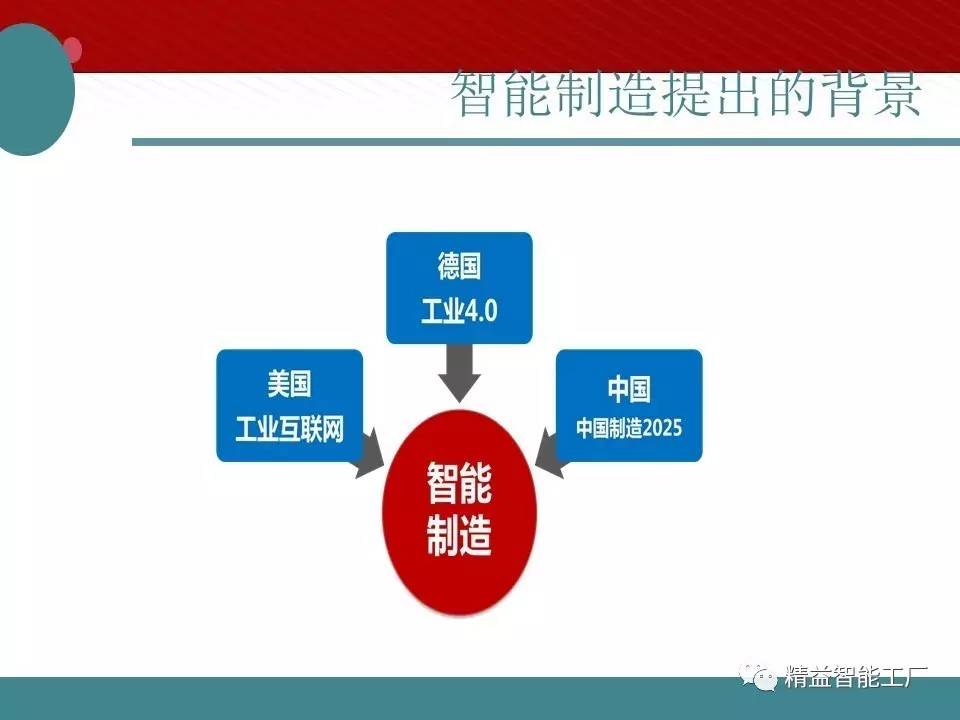 智能制造提出的背景

德国
工业4.0

美国
工业互联网

中国
中国制造2025

智能
制造

精益智能工厂